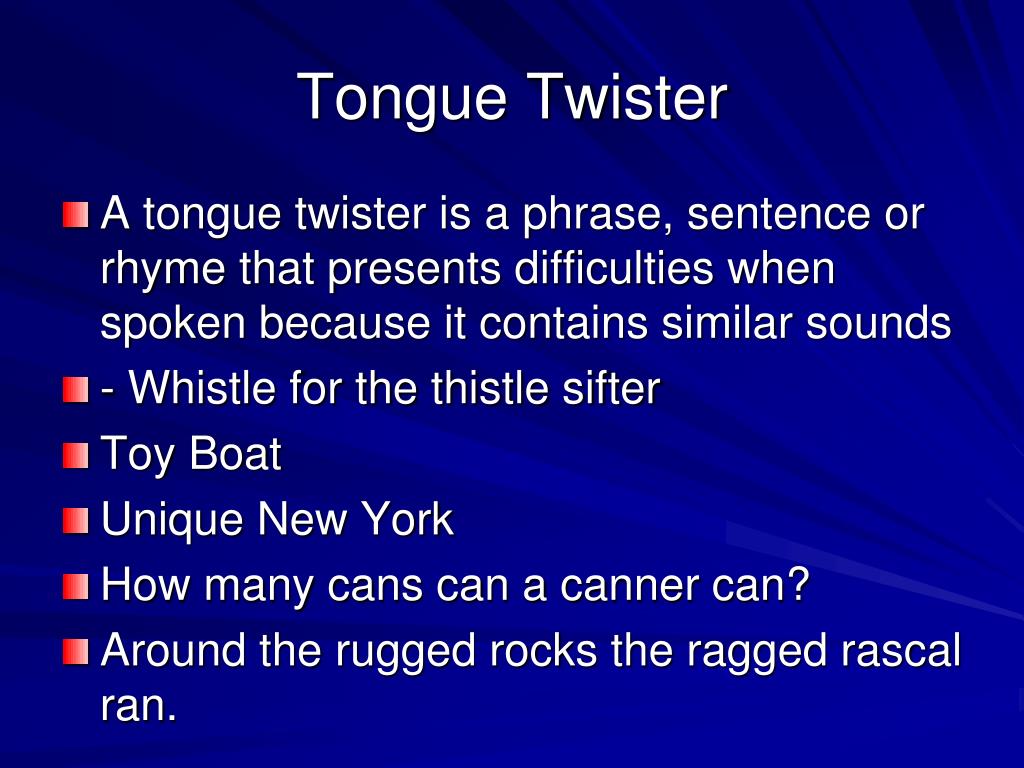 Tongue Twister

A tongue twister is a phrase, sentence or rhyme that presents difficulties when spoken because it contains similar sounds

- Whistle for the thistle sifter

Toy Boat

Unique New York

How many cans can a canner can?

Around the rugged rocks the ragged rascal ran.